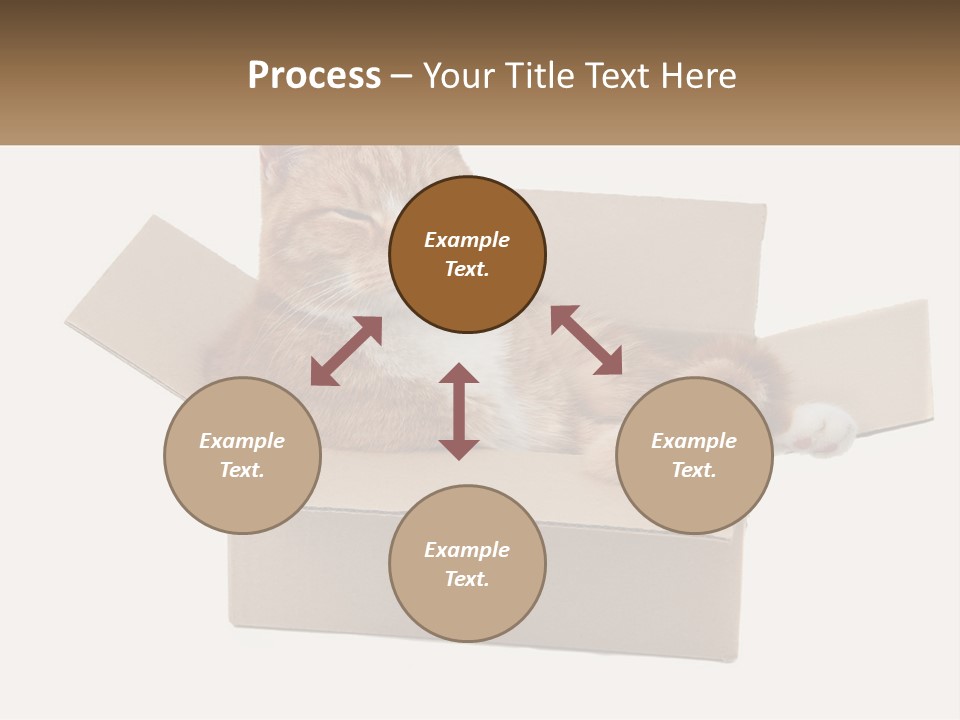 Process – Your Title Text Here

Example Text.

Example Text.

Example Text.

Example Text.